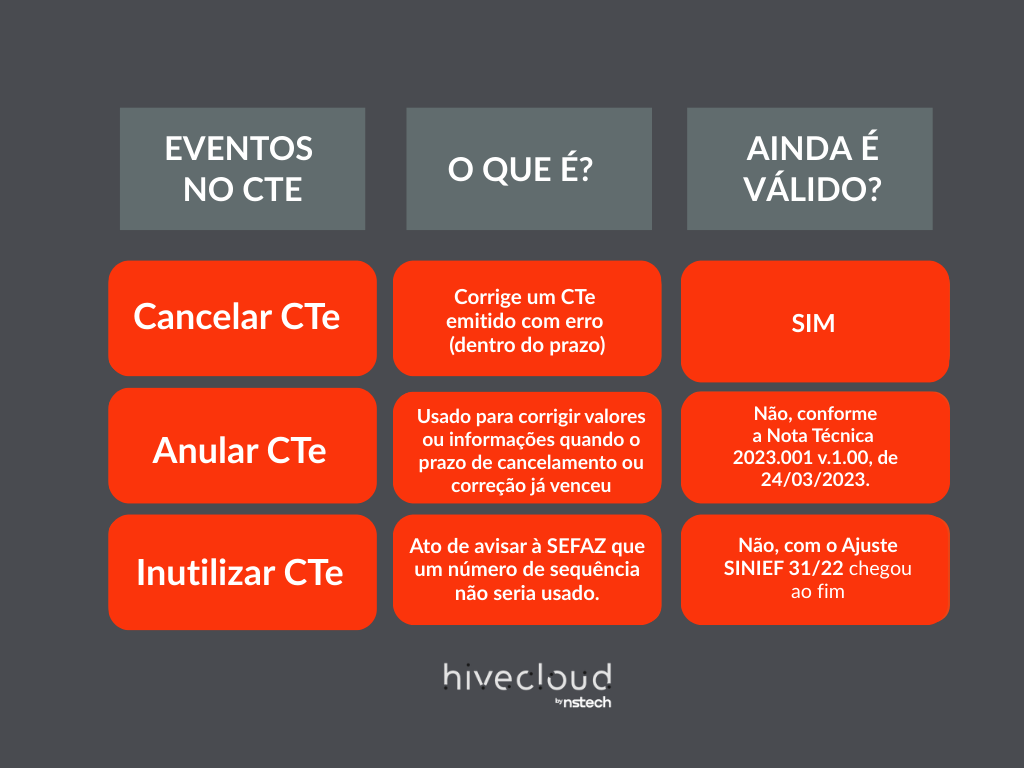 | EVENTOS NO CTE | O QUE É? | AINDA É VÁLIDO? |
|---|---|---|
| Cancelar CTe | Corrige um CTe emitido com erro (dentro do prazo) | SIM |
| Anular CTe | Usado para corrigir valores ou informações quando o prazo de cancelamento ou correção já venceu | Não, conforme a Nota Técnica 2023.001 v.1.00, de 24/03/2023. |
| Inutilizar CTe | Ato de avisar à SEFAZ que um número de sequência não seria usado. | Não, com o Ajuste SINIEF 31/22 chegou ao fim |

hivecloud
by nstech